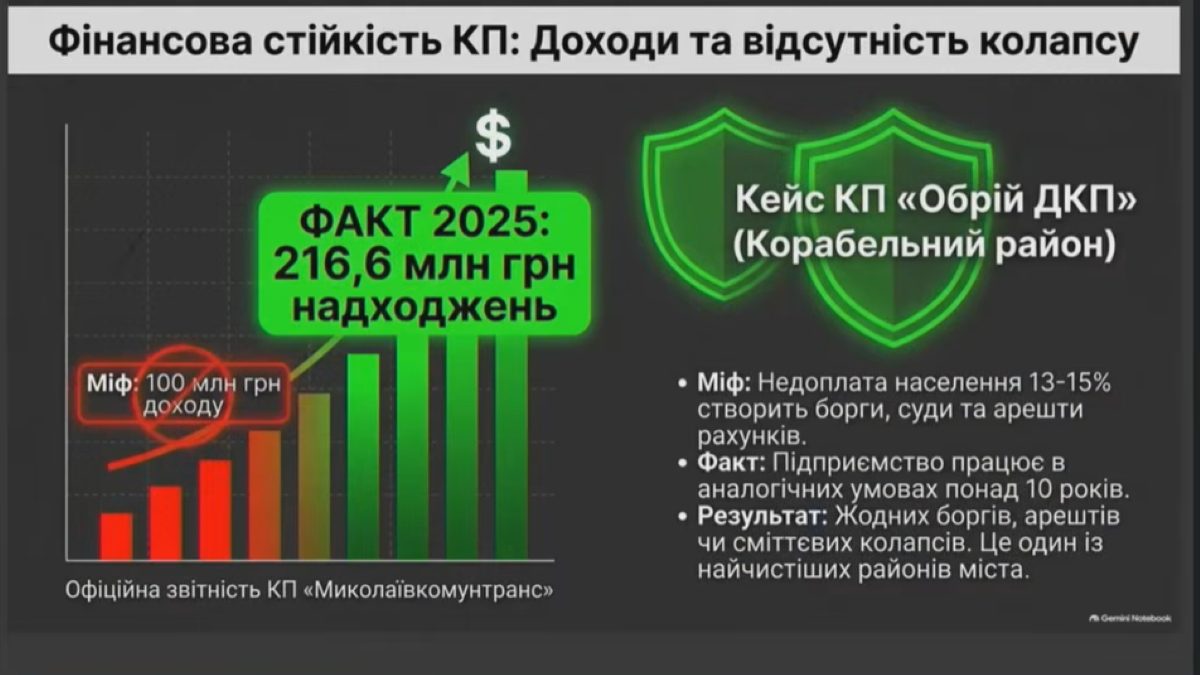 Фінансова стійкість КП: Доходи та відсутність колапсу

$

ФАКТ 2025: 216,6 млн грн надходжень

Міф: 100 млн грн доходу

Офіційна звітність КП «Миколаївкомунтранс»

Кейс КП «Обрій ДКП» (Корабельний район)

• Міф: Недоплата населення 13-15% створить борги, суди та арешти рахунків.
• Факт: Підприємство працює в аналогічних умовах понад 10 років.
• Результат: Жодних боргів, арештів чи сміттєвих колапсів. Це один із найчистіших районів міста.

Gemini Notebook